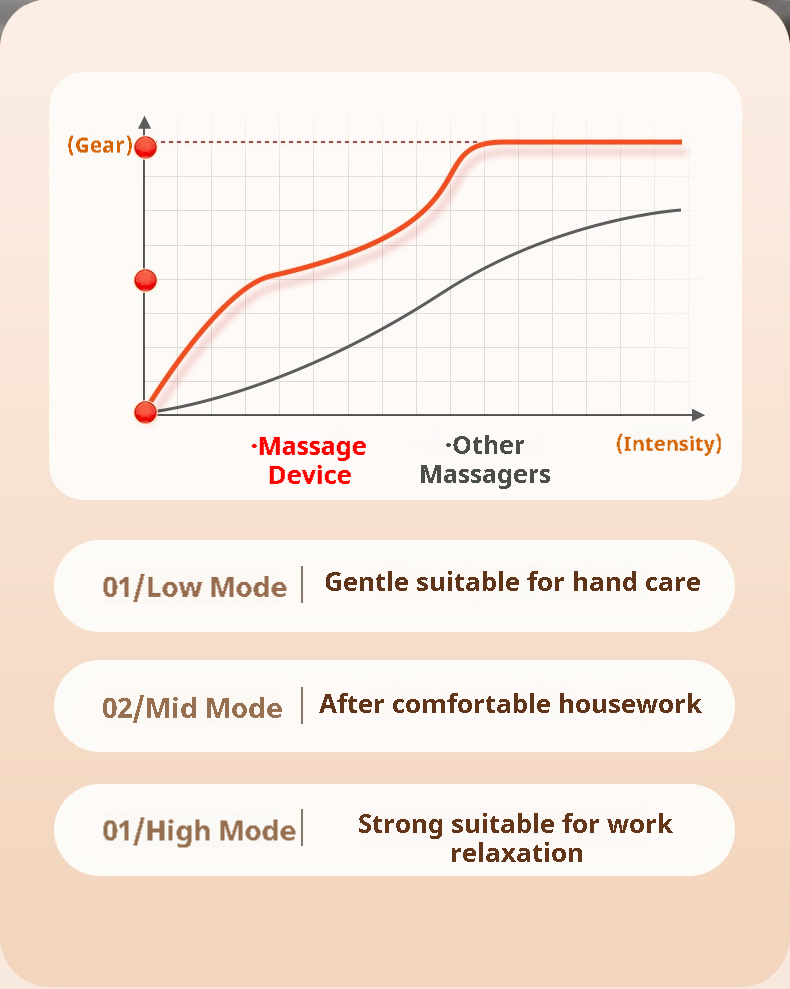 (Gear)

·Massage Device

·Other Massagers

(Intensity)

01/Low Mode | Gentle suitable for hand care

02/Mid Mode | After comfortable housework

01/High Mode | Strong suitable for work relaxation